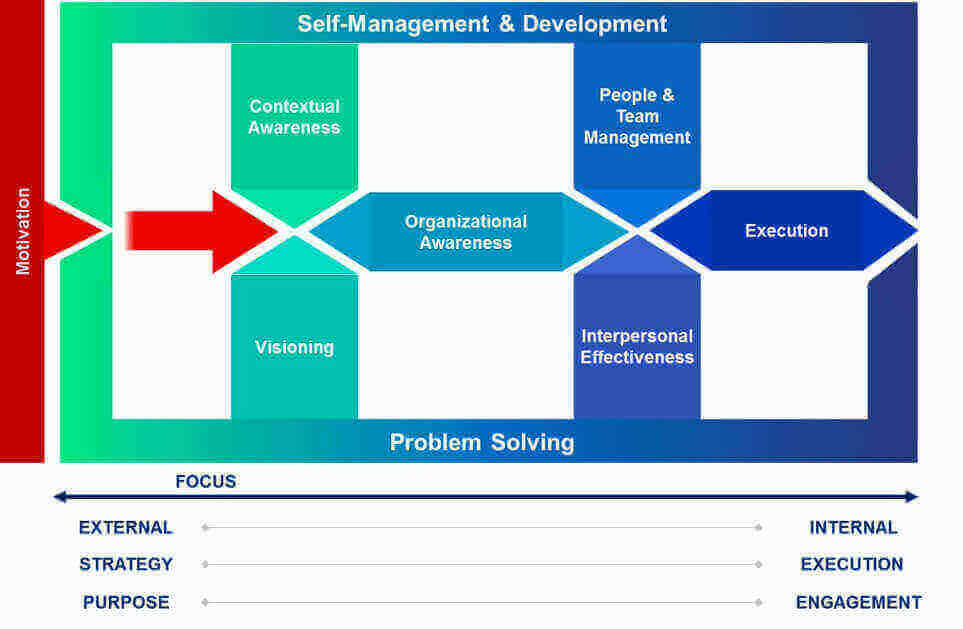 Self-Management & Development

Motivation

Contextual Awareness

People & Team Management

Organizational Awareness

Execution

Visioning

Interpersonal Effectiveness

Problem Solving

FOCUS

EXTERNAL

INTERNAL

STRATEGY

EXECUTION

PURPOSE

ENGAGEMENT